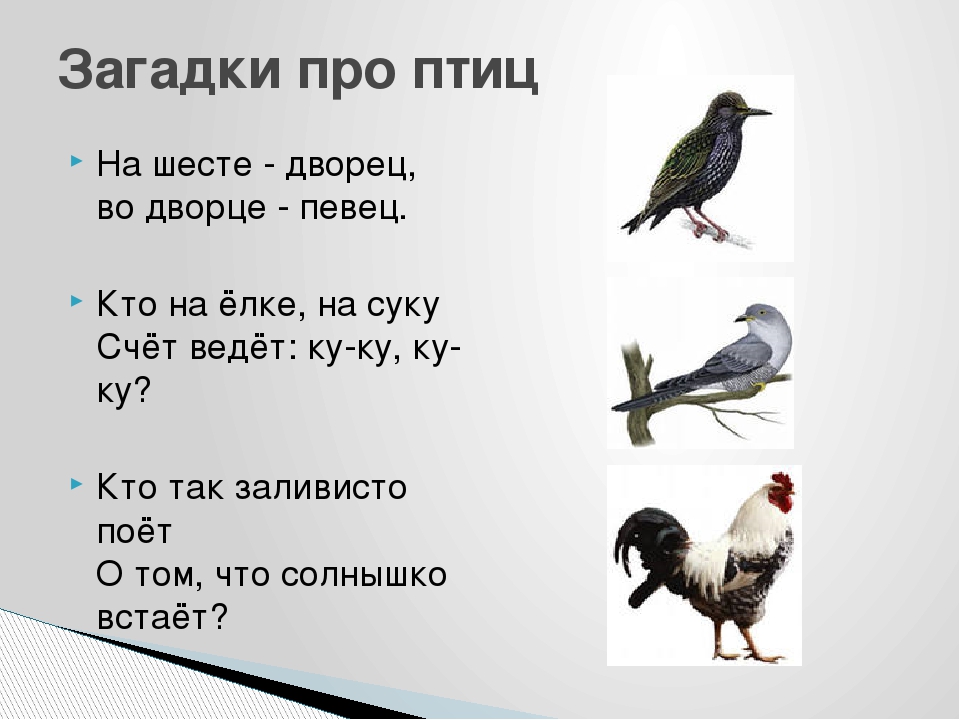 Загадки про птиц

На шесте - дворец,
во дворце - певец.

Кто на ёлке, на суку
Счёт ведёт: ку-ку, ку-ку?

Кто так заливисто поёт
О том, что солнышко встаёт?